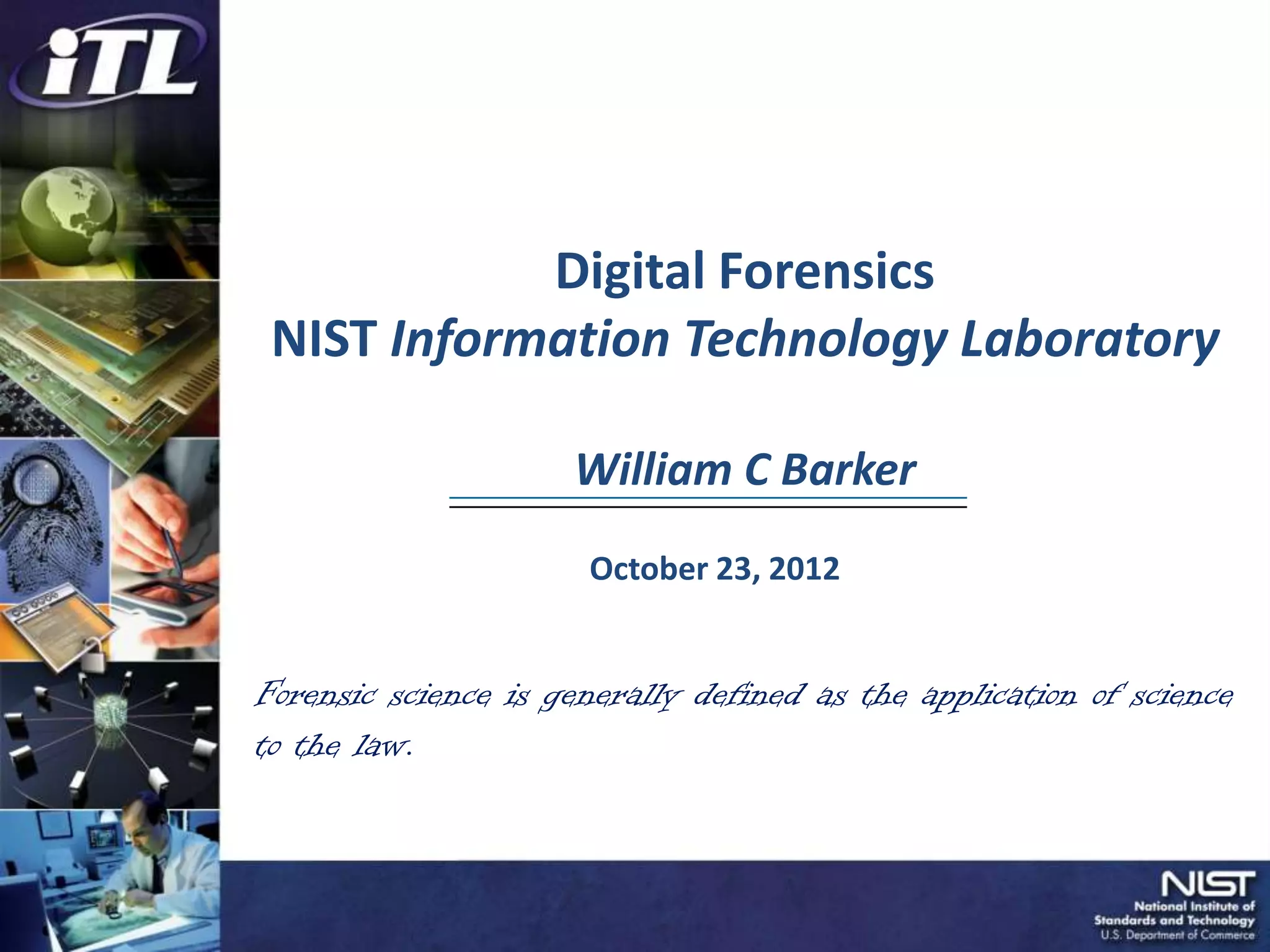 iTL

Digital Forensics
NIST Information Technology Laboratory

William C Barker

October 23, 2012

Forensic science is generally defined as the application of science to the law.

NIST
National Institute of Standards and Technology
U.S. Department of Commerce